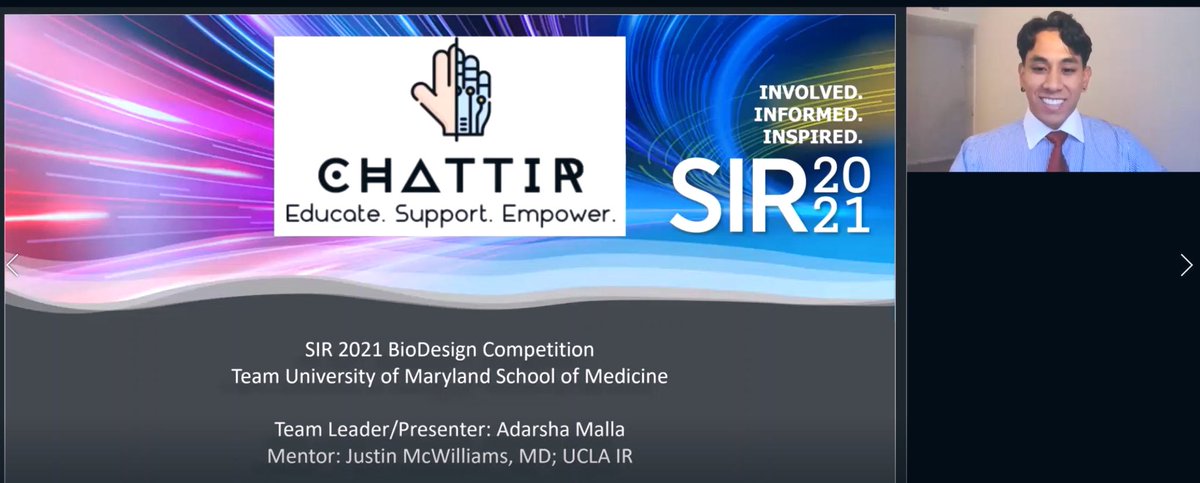 CHATTIR
Educate. Support. Empower.

INVOLVED.
INFORMED.
INSPIRED.

SIR 2021

SIR 2021 BioDesign Competition
Team University of Maryland School of Medicine

Team Leader/Presenter: Adarsha Malla
Mentor: Justin McWilliams, MD; UCLA IR